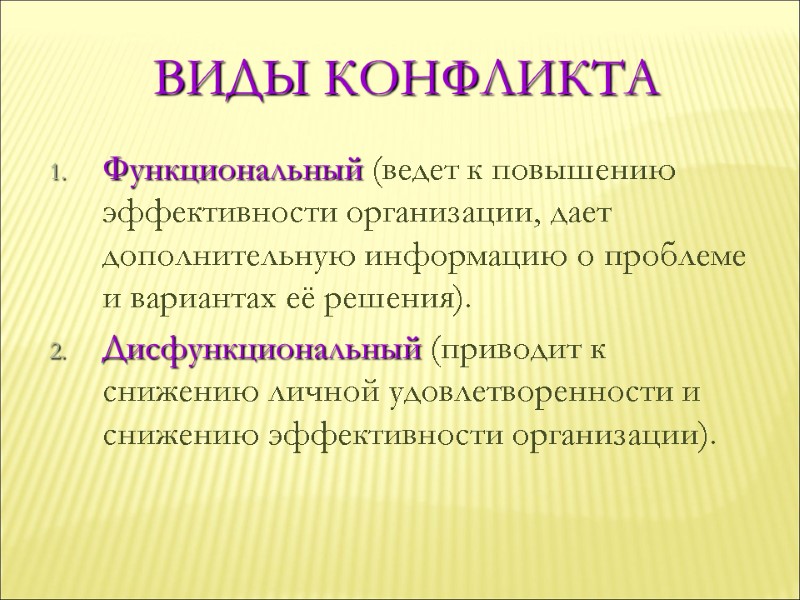 ВИДЫ КОНФЛИКТА

1. Функциональный (ведет к повышению эффективности организации, дает дополнительную информацию о проблеме и вариантах её решения).

2. Дисфункциональный (приводит к снижению личной удовлетворенности и снижению эффективности организации).